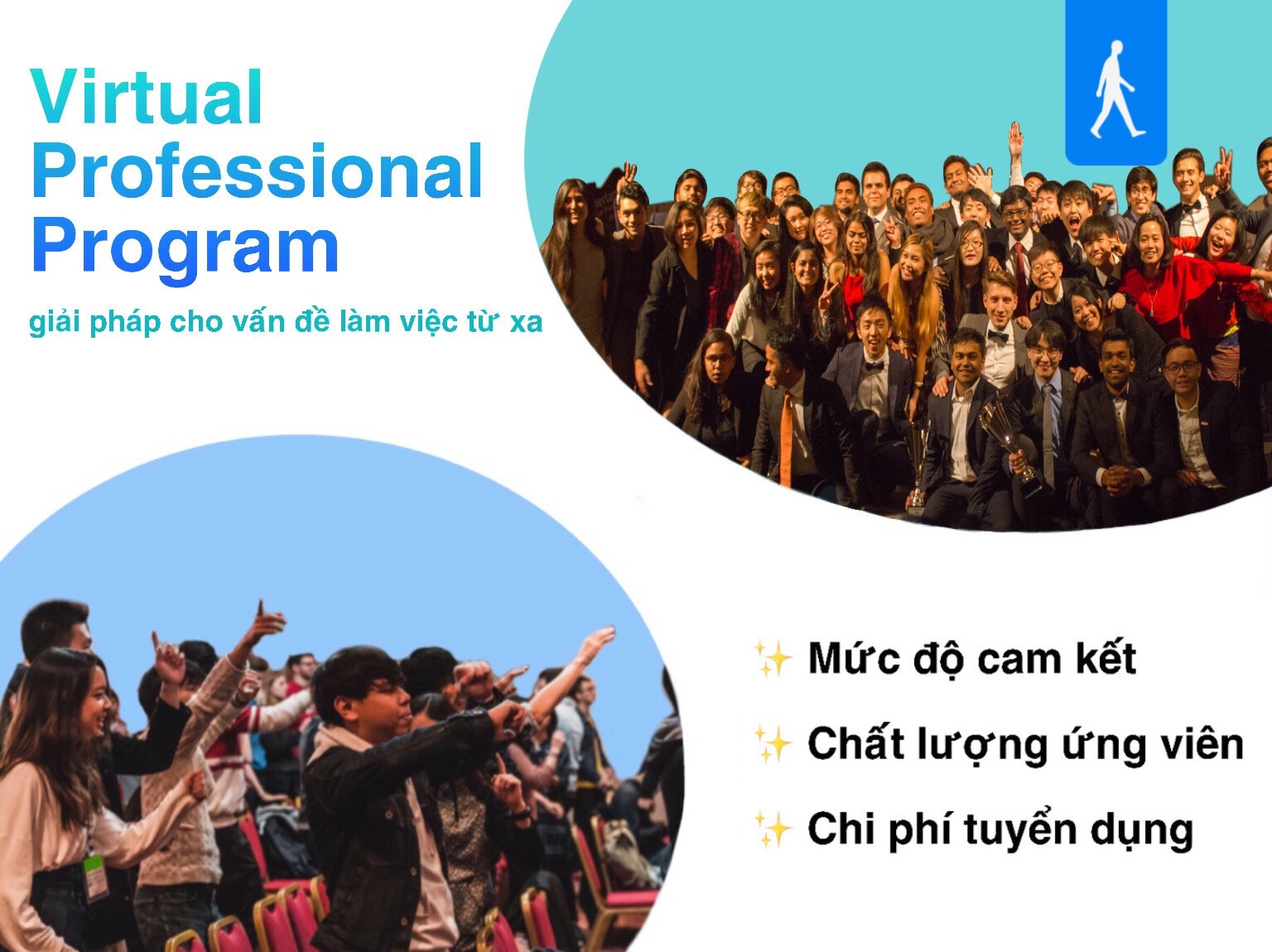 Virtual Professional Program

giải pháp cho vấn đề làm việc từ xa

✨ Mức độ cam kết

✨ Chất lượng ứng viên

✨ Chi phí tuyển dụng